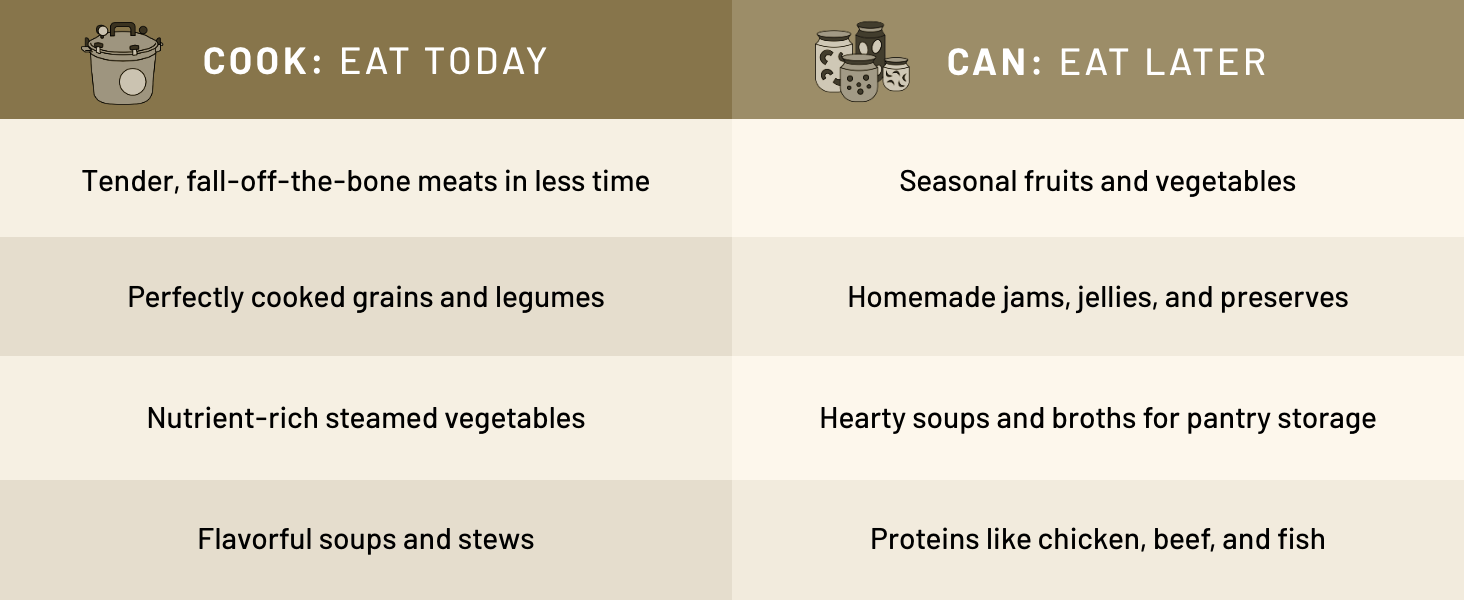 | COOK: EAT TODAY | CAN: EAT LATER |
|---|---|
| Tender, fall-off-the-bone meats in less time | Seasonal fruits and vegetables |
| Perfectly cooked grains and legumes | Homemade jams, jellies, and preserves |
| Nutrient-rich steamed vegetables | Hearty soups and broths for pantry storage |
| Flavorful soups and stews | Proteins like chicken, beef, and fish |